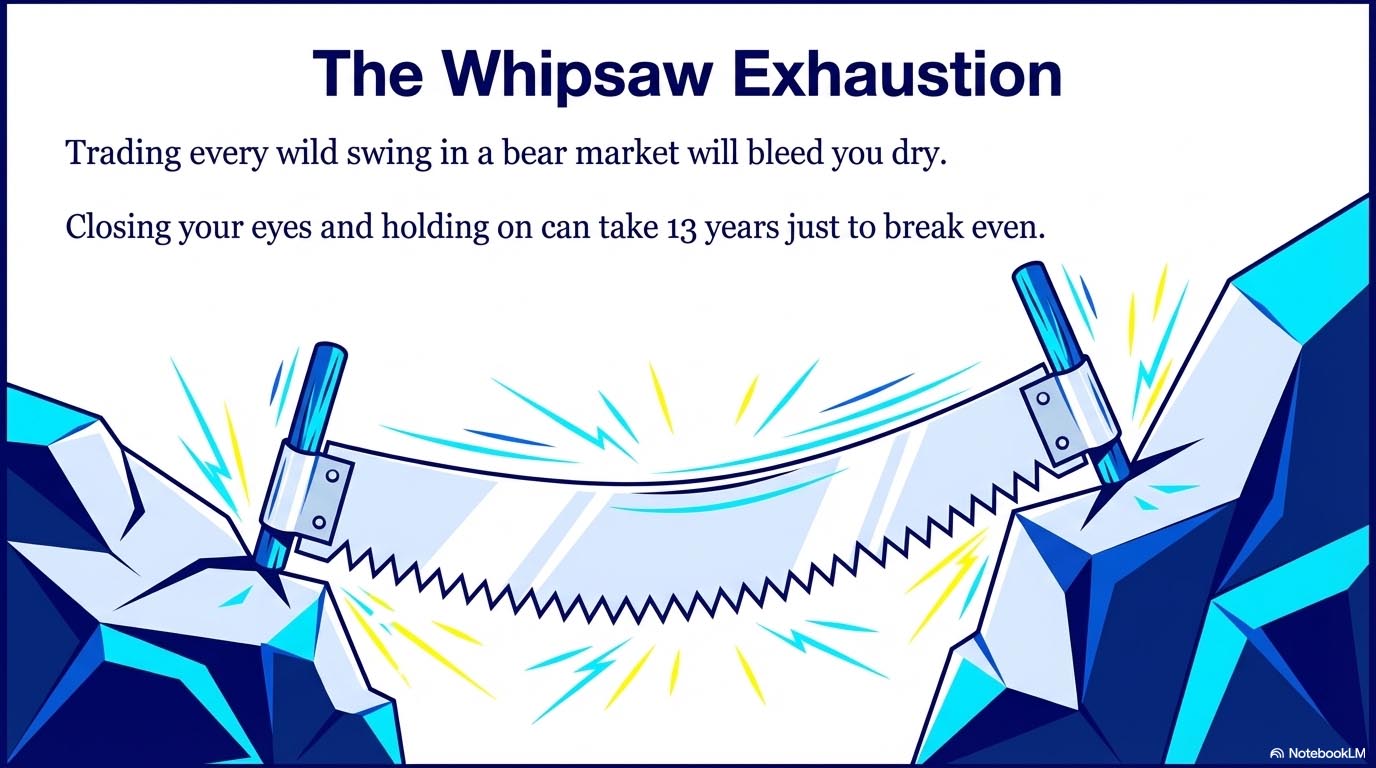 The Whipsaw Exhaustion

Trading every wild swing in a bear market will bleed you dry.

Closing your eyes and holding on can take 13 years just to break even.

NotebookLM